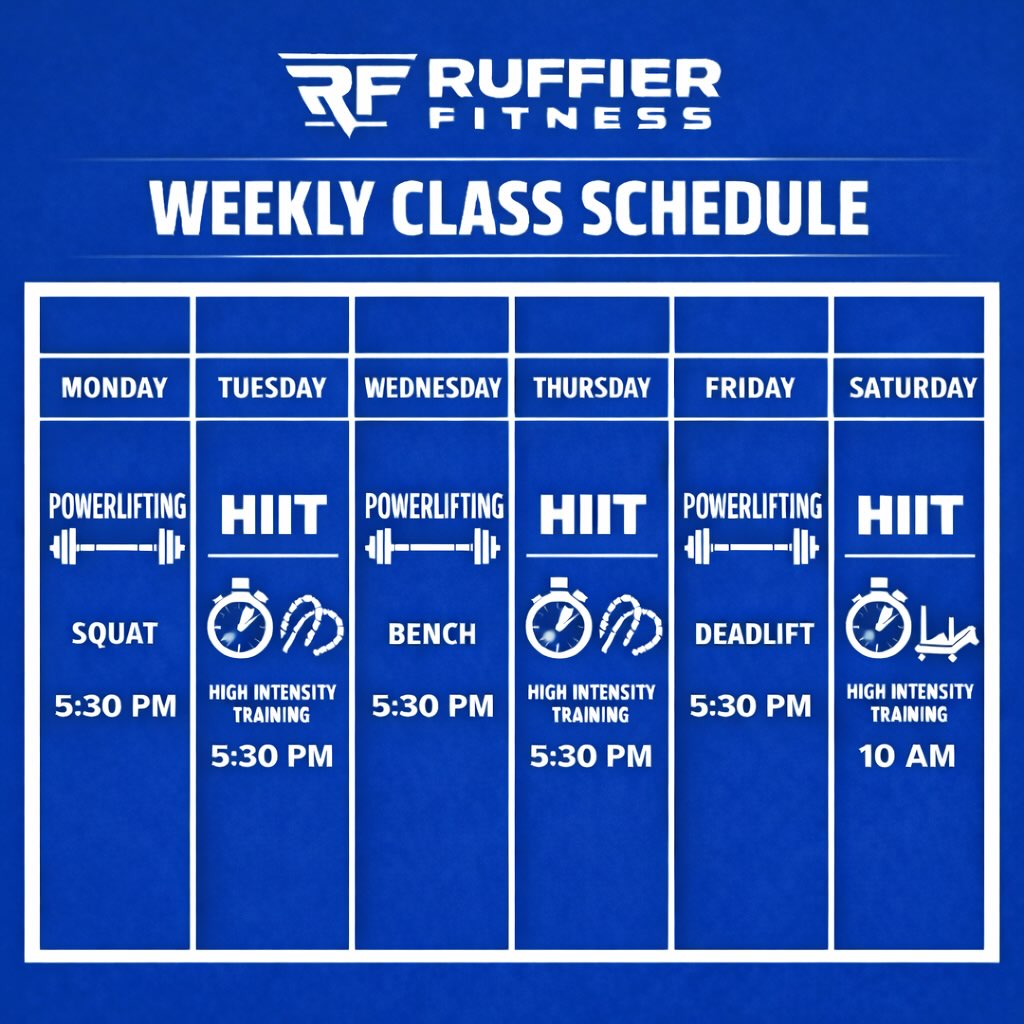 RF RUFFIER FITNESS

WEEKLY CLASS SCHEDULE

| MONDAY | TUESDAY | WEDNESDAY | THURSDAY | FRIDAY | SATURDAY |
|---|---|---|---|---|---|
| POWERLIFTING SQUAT 5:30 PM | HIIT HIGH INTENSITY TRAINING 5:30 PM | POWERLIFTING BENCH 5:30 PM | HIIT HIGH INTENSITY TRAINING 5:30 PM | POWERLIFTING DEADLIFT 5:30 PM | HIIT HIGH INTENSITY TRAINING 10 AM |